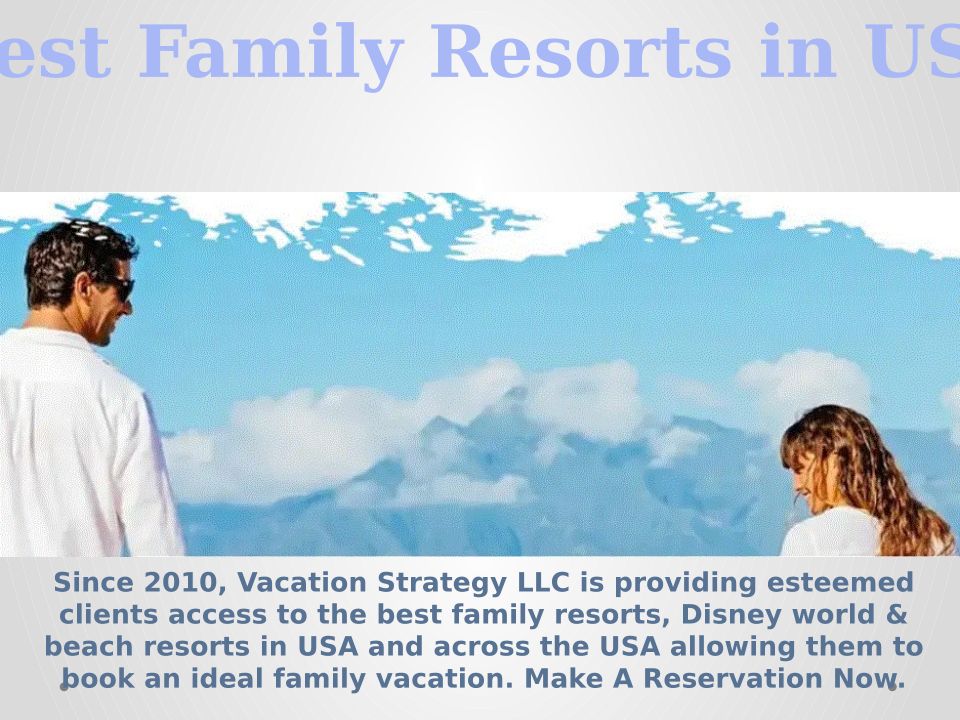 est Family Resorts in US

Since 2010, Vacation Strategy LLC is providing esteemed clients access to the best family resorts, Disney world & beach resorts in USA and across the USA allowing them to book an ideal family vacation. Make A Reservation Now.